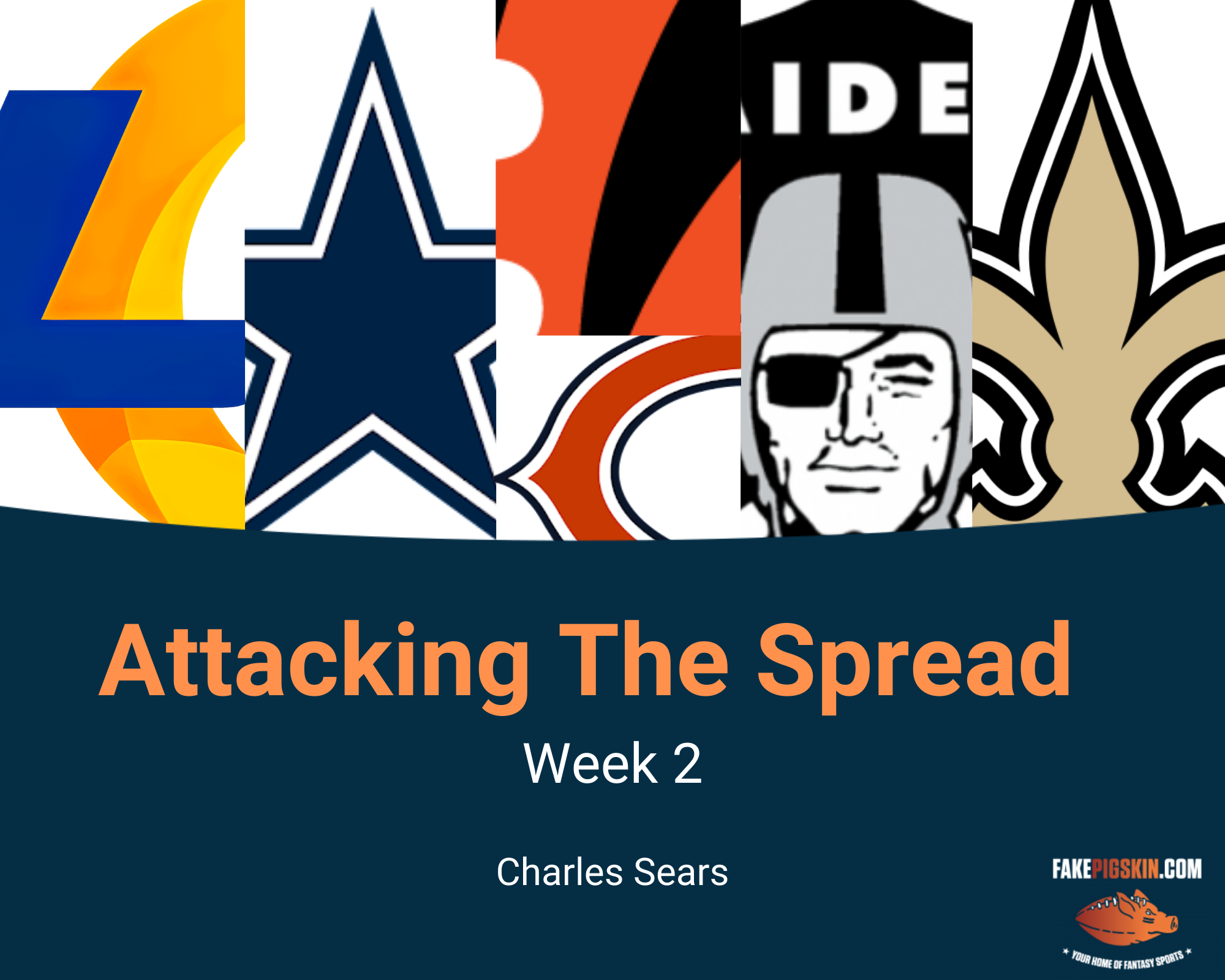 IDE

Attacking The Spread

Week 2

Charles Sears

FAKEPIGSKIN.COM

YOUR HOME OF FANTASY SPORTS